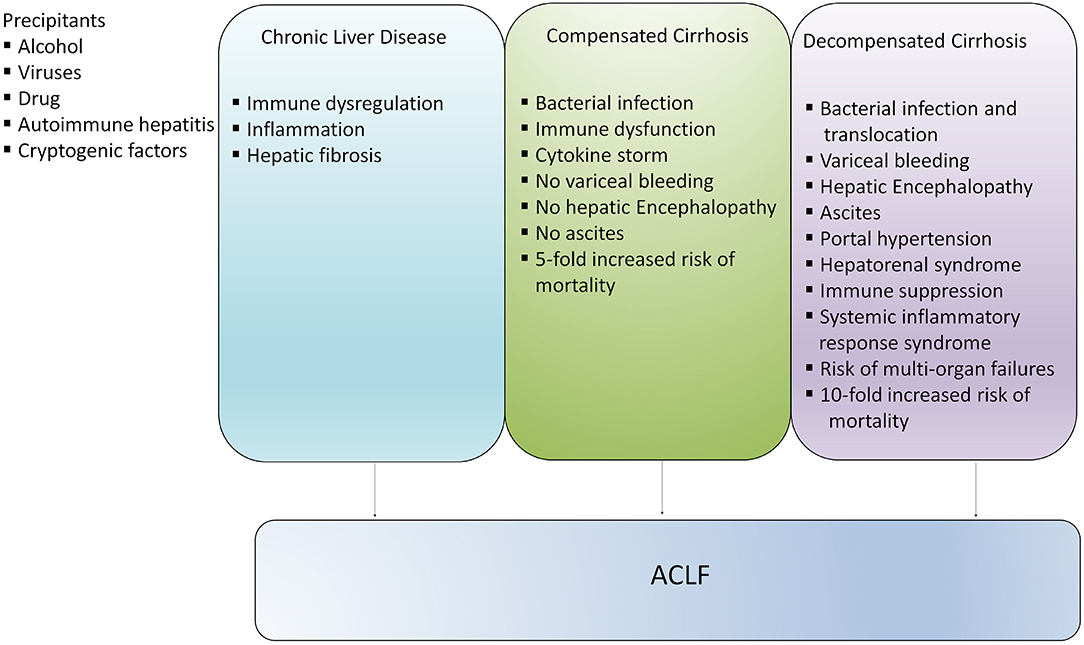 Precipitants
▪ Alcohol
▪ Viruses
▪ Drug
▪ Autoimmune hepatitis
▪ Cryptogenic factors

Chronic Liver Disease

▪ Immune dysregulation
▪ Inflammation
▪ Hepatic fibrosis

Compensated Cirrhosis

▪ Bacterial infection
▪ Immune dysfunction
▪ Cytokine storm
▪ No variceal bleeding
▪ No hepatic Encephalopathy
▪ No ascites
▪ 5-fold increased risk of mortality

Decompensated Cirrhosis

▪ Bacterial infection and translocation
▪ Variceal bleeding
▪ Hepatic Encephalopathy
▪ Ascites
▪ Portal hypertension
▪ Hepatorenal syndrome
▪ Immune suppression
▪ Systemic inflammatory response syndrome
▪ Risk of multi-organ failures
▪ 10-fold increased risk of mortality

ACLF